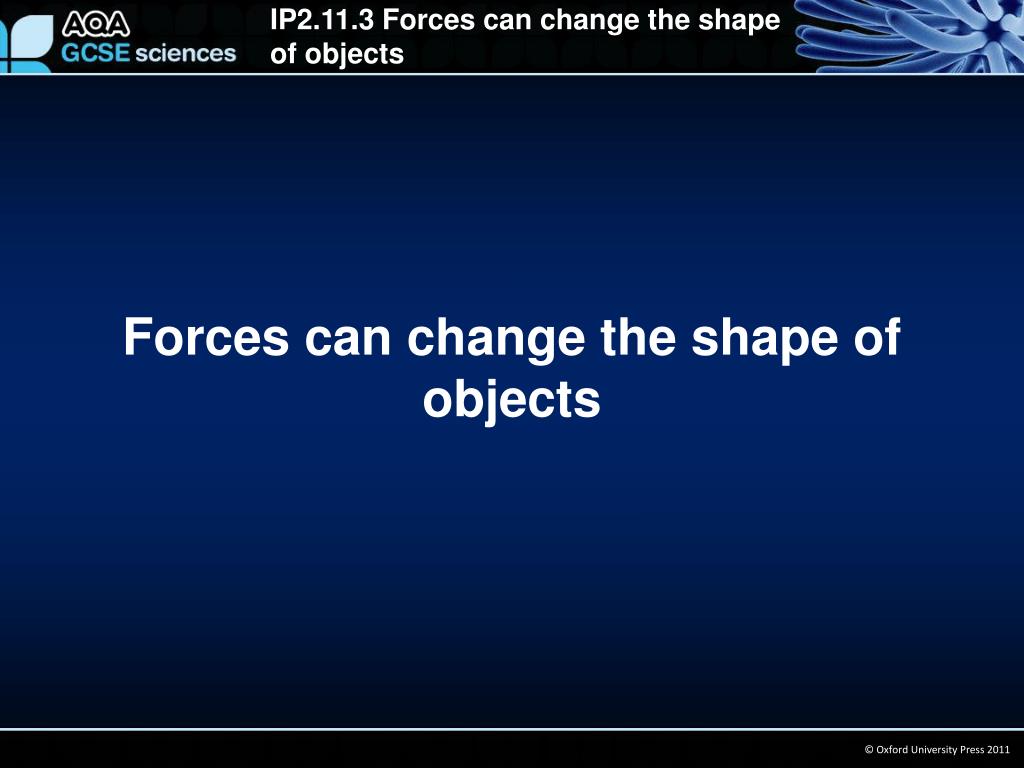 AQA GCSE sciences

IP2.11.3 Forces can change the shape of objects

Forces can change the shape of objects

© Oxford University Press 2011